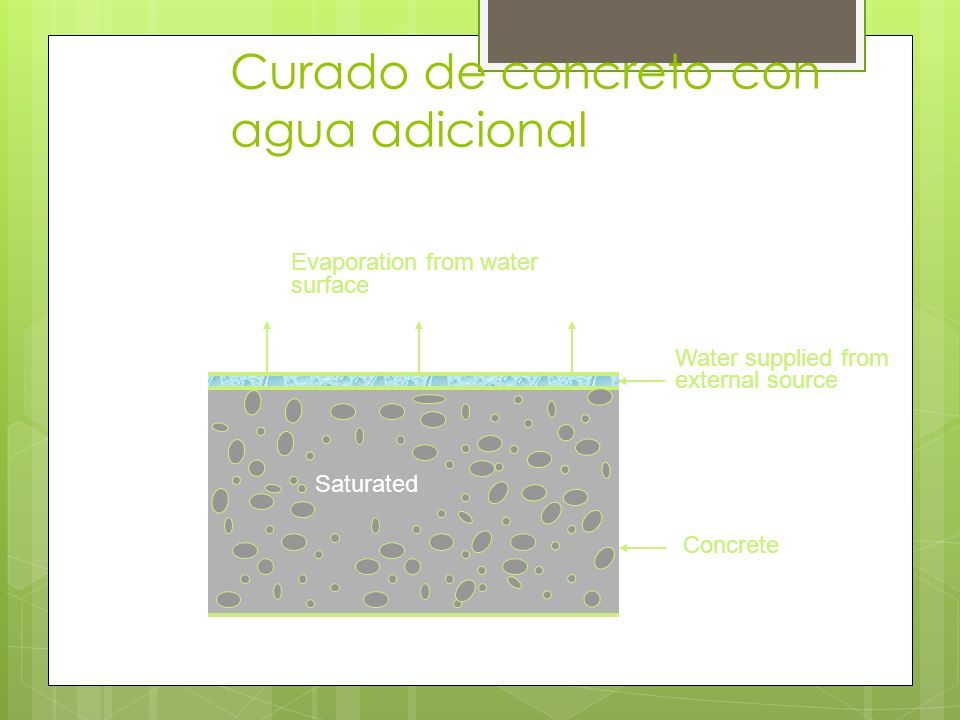 Curado de concreto con agua adicional

Evaporation from water surface

Water supplied from external source

Saturated

Concrete